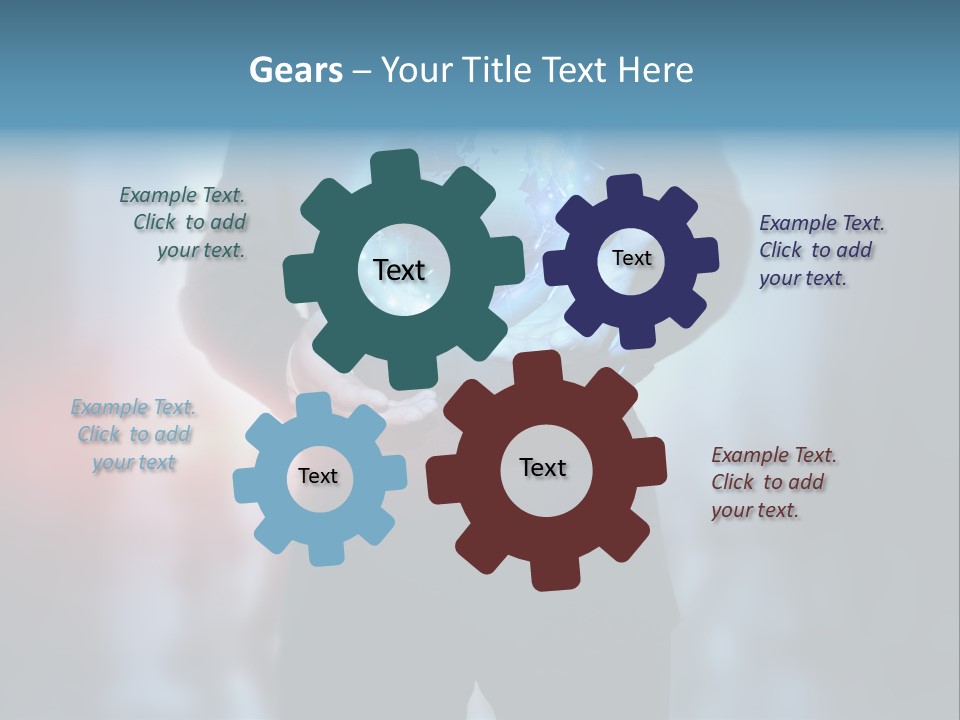 Gears – Your Title Text Here

Example Text. Click to add your text.

Text

Text

Example Text. Click to add your text.

Example Text. Click to add your text

Text

Text

Example Text. Click to add your text.